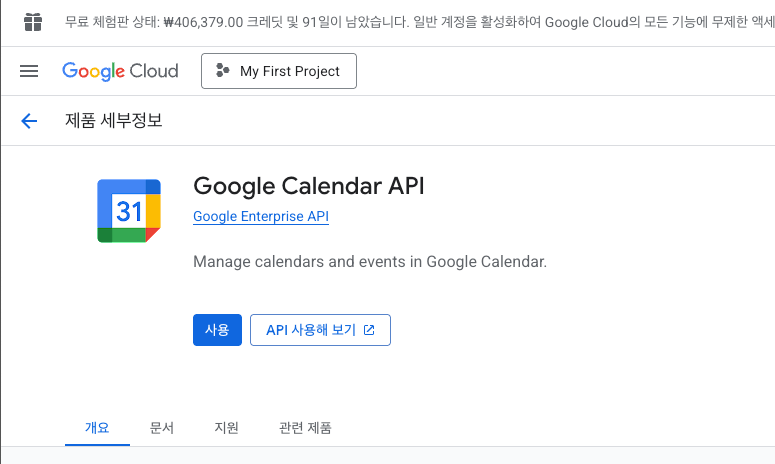 무료 체험판 상태: ₩406,379.00 크레딧 및 91일이 남았습니다. 일반 계정을 활성화하여 Google Cloud의 모든 기능에 무제한 액세

Google Cloud

My First Project

제품 세부정보

31

Google Calendar API

Google Enterprise API

Manage calendars and events in Google Calendar.

사용

API 사용해 보기

개요

문서

지원

관련 제품